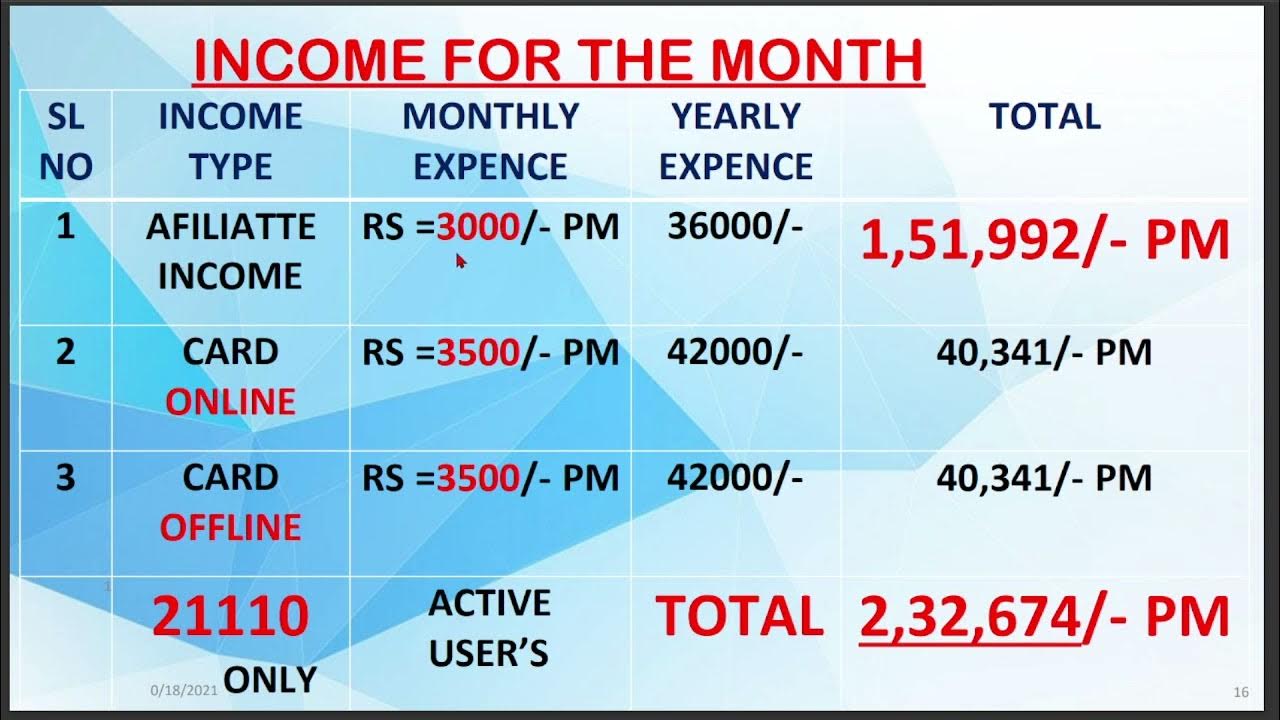 INCOME FOR THE MONTH

| SL NO | INCOME TYPE | MONTHLY EXPENCE | YEARLY EXPENCE | TOTAL |
|---|---|---|---|---|
| 1 | AFILIATTE INCOME | RS =3000/- PM | 36000/- | 1,51,992/- PM |
| 2 | CARD ONLINE | RS =3500/- PM | 42000/- | 40,341/- PM |
| 3 | CARD OFFLINE | RS =3500/- PM | 42000/- | 40,341/- PM |
| | 21110 ONLY | ACTIVE USER'S | TOTAL | 2,32,674/- PM |

0/18/2021

16